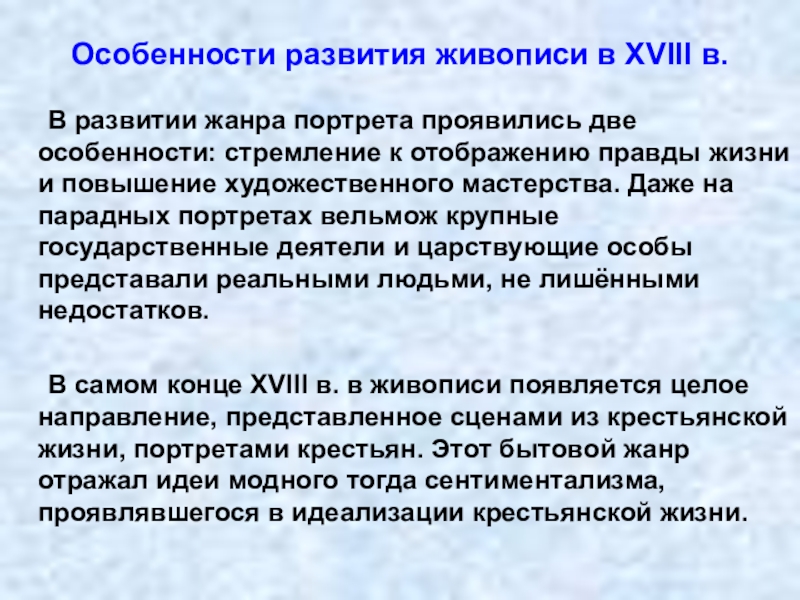 Особенности развития живописи в XVIII в.

В развитии жанра портрета проявились две особенности: стремление к отображению правды жизни и повышение художественного мастерства. Даже на парадных портретах вельмож крупные государственные деятели и царствующие особы представали реальными людьми, не лишёнными недостатков.

В самом конце XVIII в. в живописи появляется целое направление, представленное сценами из крестьянской жизни, портретами крестьян. Этот бытовой жанр отражал идеи модного тогда сентиментализма, проявлявшегося в идеализации крестьянской жизни.